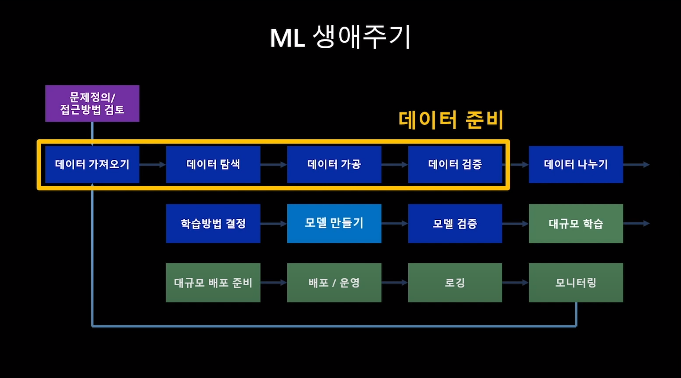 ML 생애주기

문제정의/
접근방법 검토

데이터 준비

데이터 가져오기

데이터 탐색

데이터 가공

데이터 검증

데이터 나누기

학습방법 결정

모델 만들기

모델 검증

대규모 학습

대규모 배포 준비

배포 / 운영

로깅

모니터링